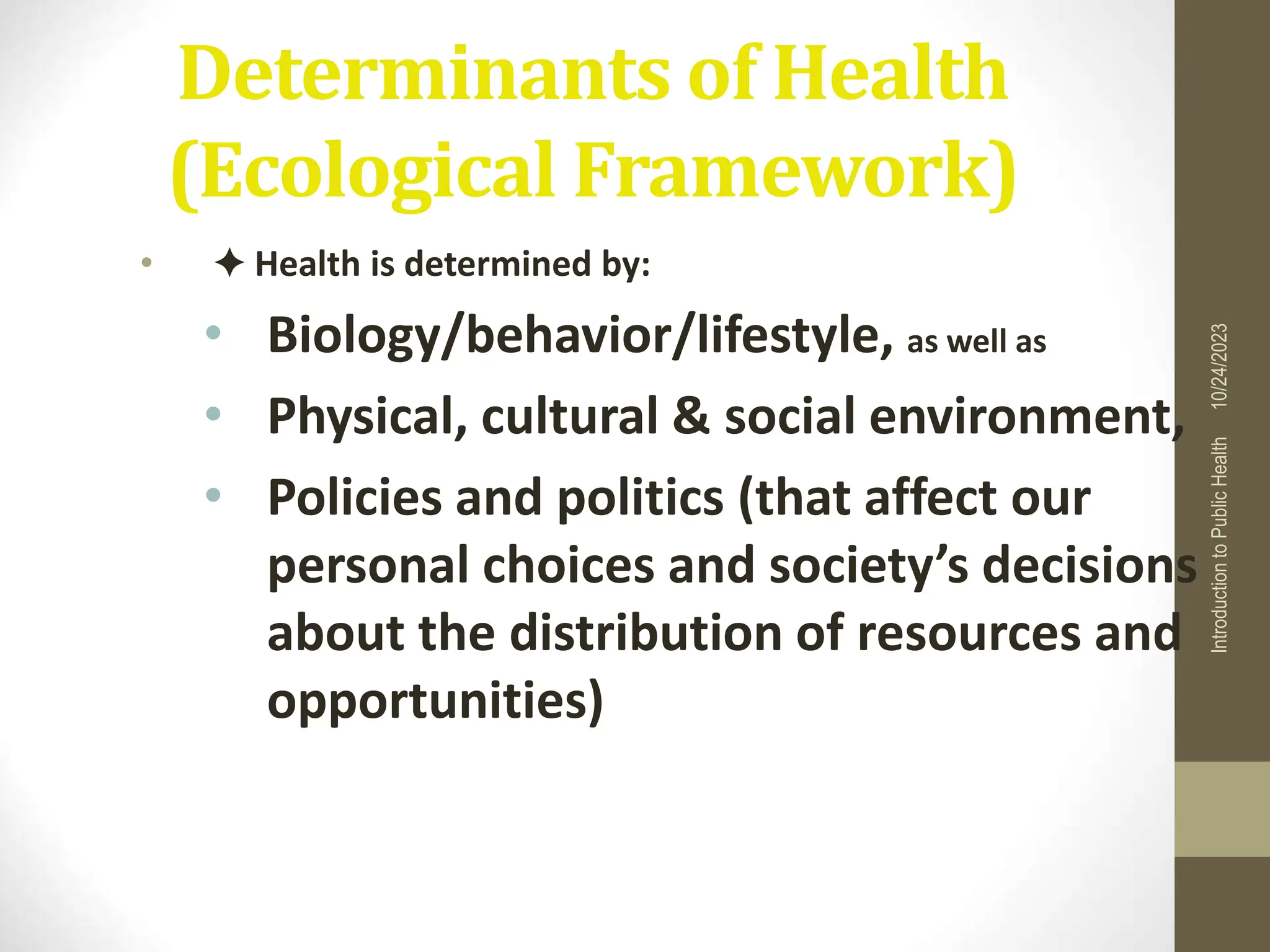 Determinants of Health (Ecological Framework)

• ✦ Health is determined by:

• Biology/behavior/lifestyle, as well as
• Physical, cultural & social environment,
• Policies and politics (that affect our personal choices and society's decisions about the distribution of resources and opportunities)

10/24/2023

Introduction to Public Health